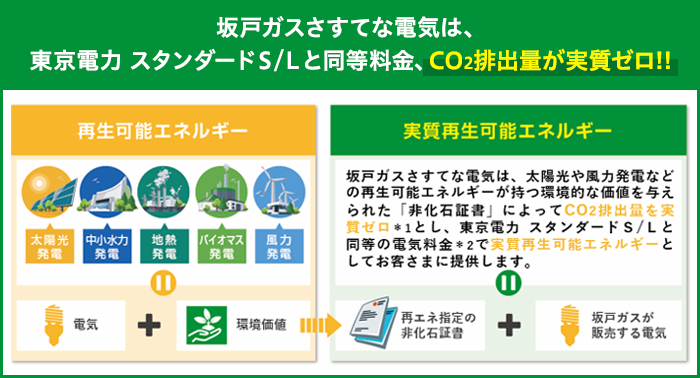 坂戸ガスさすてな電気は、
東京電力 スタンダードS/Lと同等料金、$CO_2$排出量が実質ゼロ!!

再生可能エネルギー

太陽光発電
中小水力発電
地熱発電
バイオマス発電
風力発電

電気
環境価値

実質再生可能エネルギー

坂戸ガスさすてな電気は、太陽光や風力発電などの再生可能エネルギーが持つ環境的な価値を与えられた「非化石証書」によって$CO_2$排出量を実質ゼロ＊1とし、東京電力 スタンダードS/Lと同等の電気料金＊2で実質再生可能エネルギーとしてお客さまに提供します。

再エネ指定の非化石証書
坂戸ガスが販売する電気